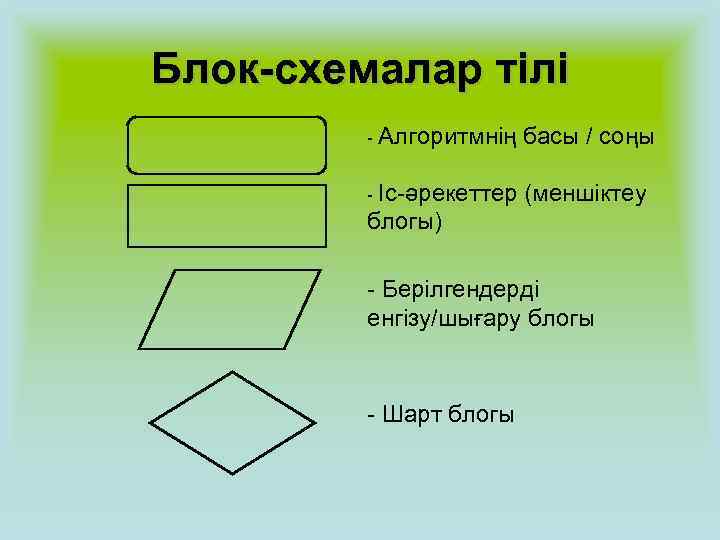 Блок-схемалар тілі

- Алгоритмнің басы / соңы

- Іс-әрекеттер (меншіктеу блогы)

- Берілгендерді енгізу/шығару блогы

- Шарт блогы